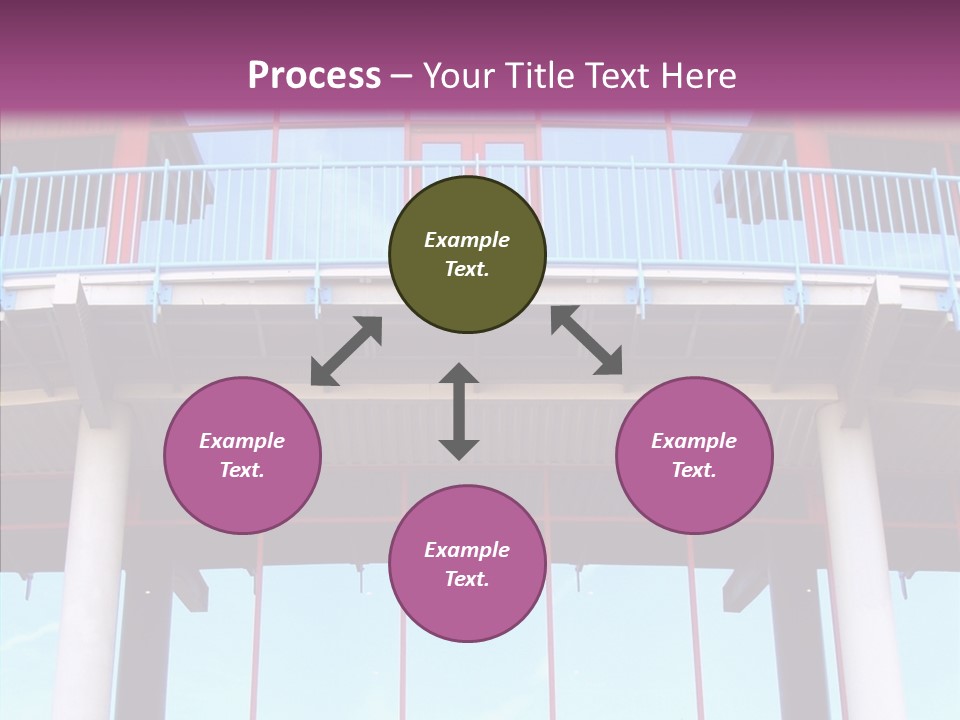 Process – Your Title Text Here

Example Text.

Example Text.

Example Text.

Example Text.